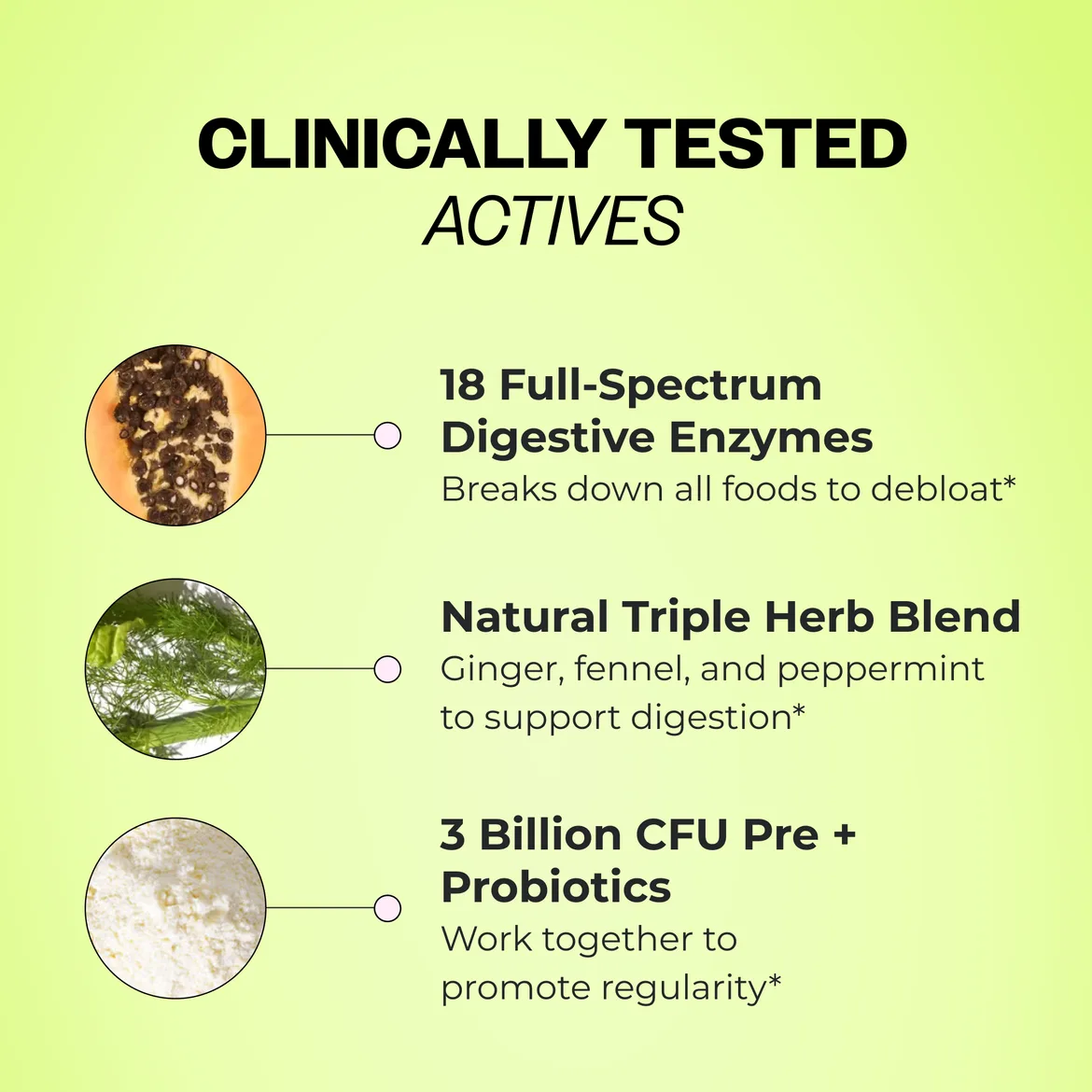 CLINICALLY TESTED
ACTIVES

18 Full-Spectrum Digestive Enzymes
Breaks down all foods to debloat*

Natural Triple Herb Blend
Ginger, fennel, and peppermint to support digestion*

3 Billion CFU Pre + Probiotics
Work together to promote regularity*